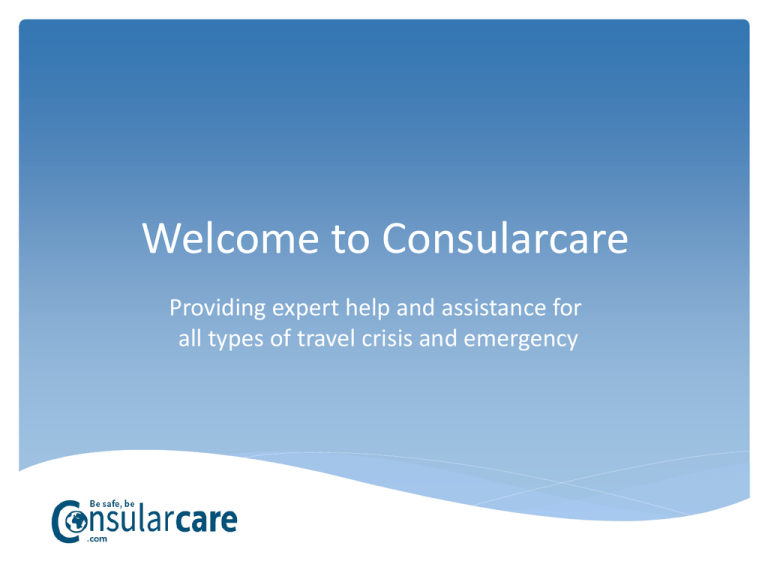 Welcome to Consularcare

Providing expert help and assistance for all types of travel crisis and emergency

Be safe, be
Consularcare
.com